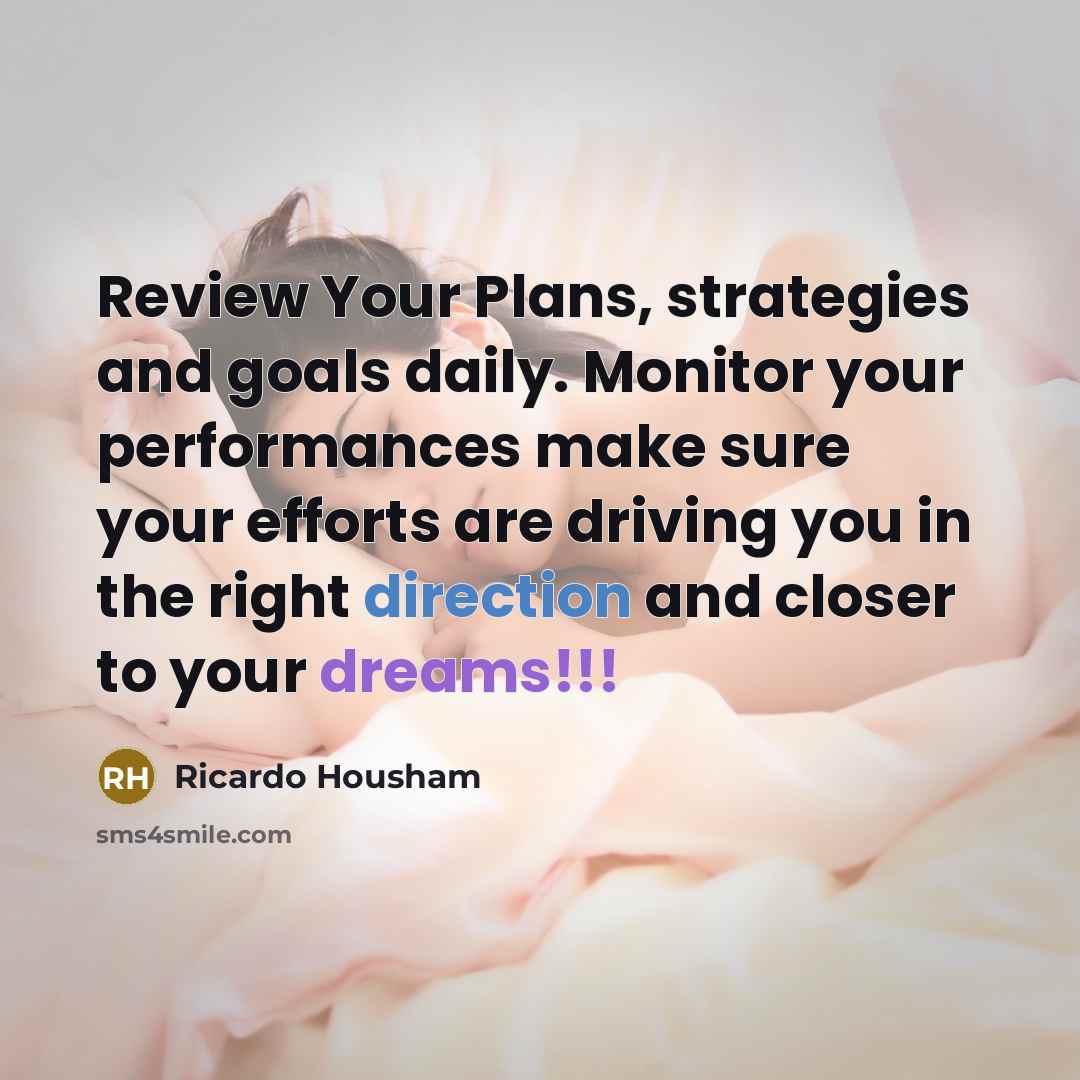 Review Your Plans, strategies and goals daily. Monitor your performances make sure your efforts are driving you in the right direction and closer to your dreams!!!

RH Ricardo Housham

sms4smile.com